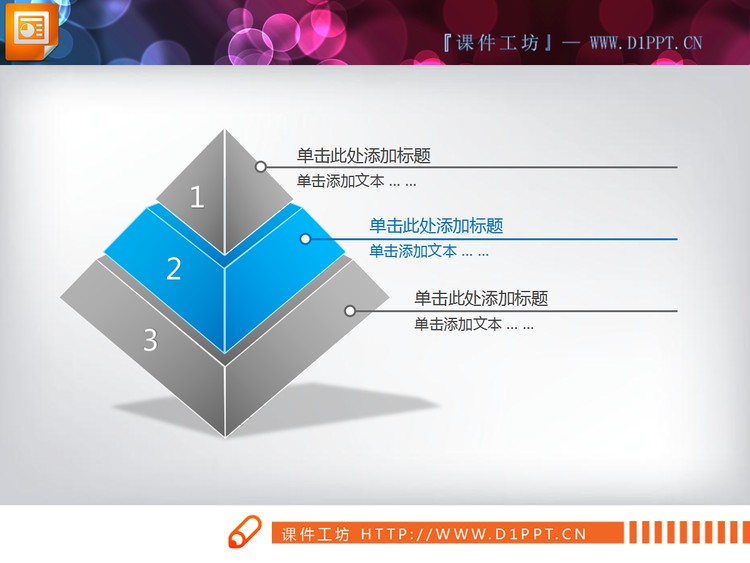 『课件工坊』— WWW.D1PPT.CN

1

单击此处添加标题
单击添加文本 … …

2

单击此处添加标题
单击添加文本 … …

3

单击此处添加标题
单击添加文本 … …

课件工坊 HTTP://WWW.D1PPT.CN